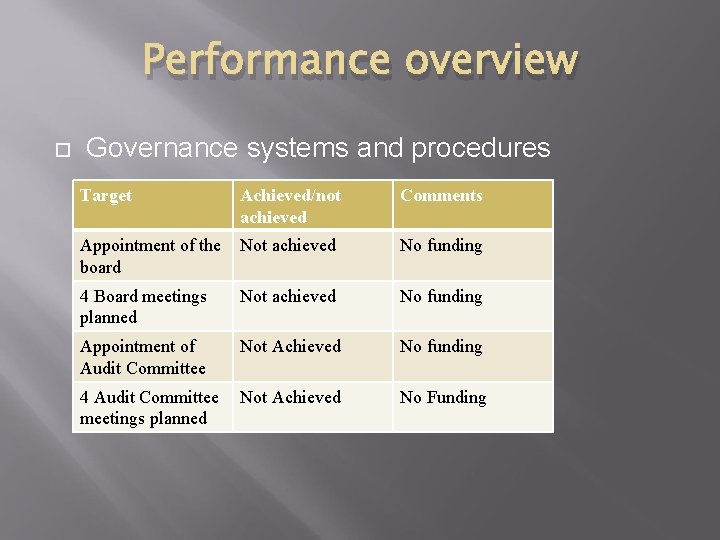 Performance overview

Governance systems and procedures

| Target | Achieved/not achieved | Comments |
|---|---|---|
| Appointment of the board | Not achieved | No funding |
| 4 Board meetings planned | Not achieved | No funding |
| Appointment of Audit Committee | Not Achieved | No funding |
| 4 Audit Committee meetings planned | Not Achieved | No Funding |